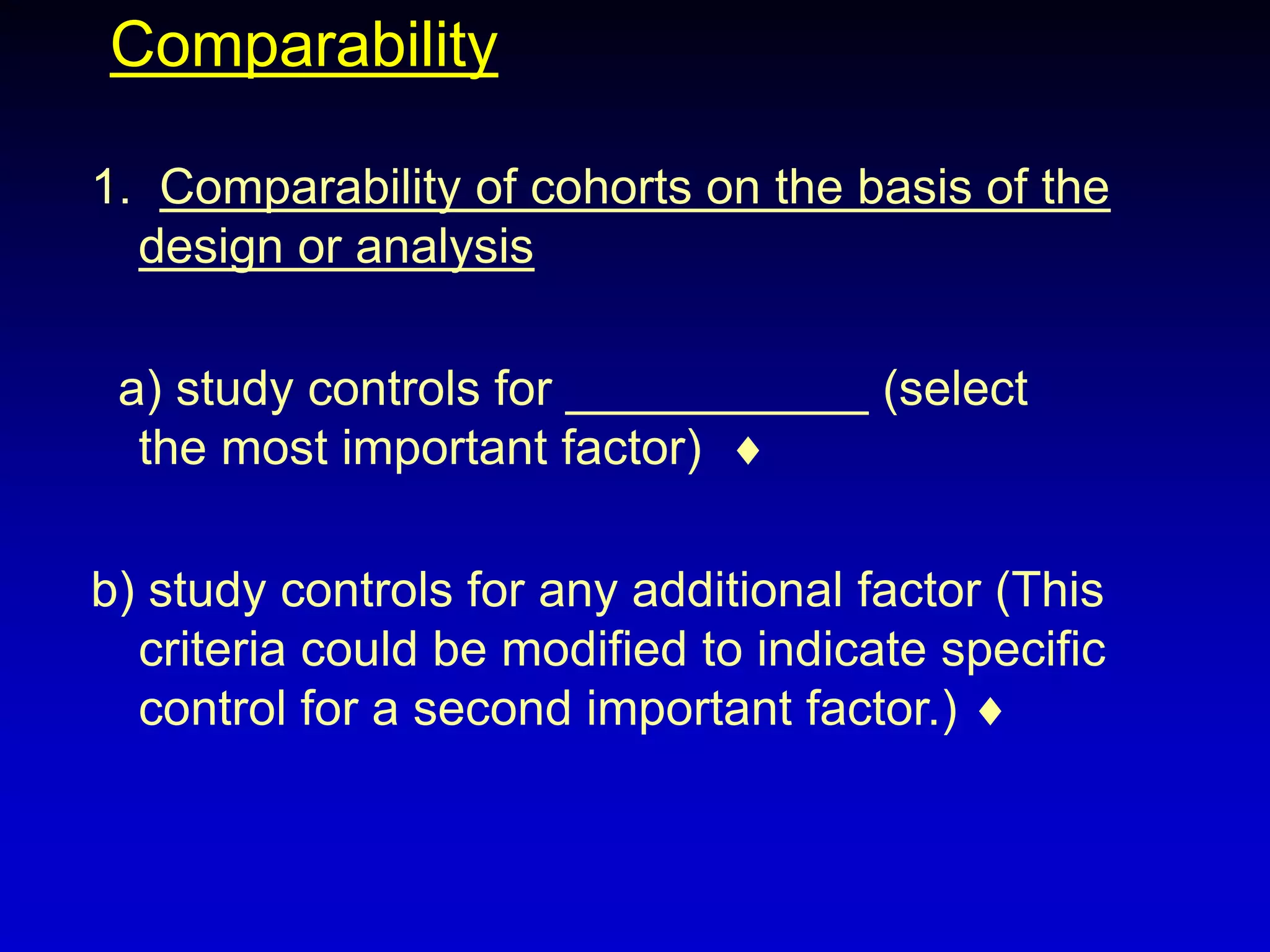 Comparability

1. Comparability of cohorts on the basis of the design or analysis

a) study controls for ____________ (select the most important factor) ♦

b) study controls for any additional factor (This criteria could be modified to indicate specific control for a second important factor.) ♦